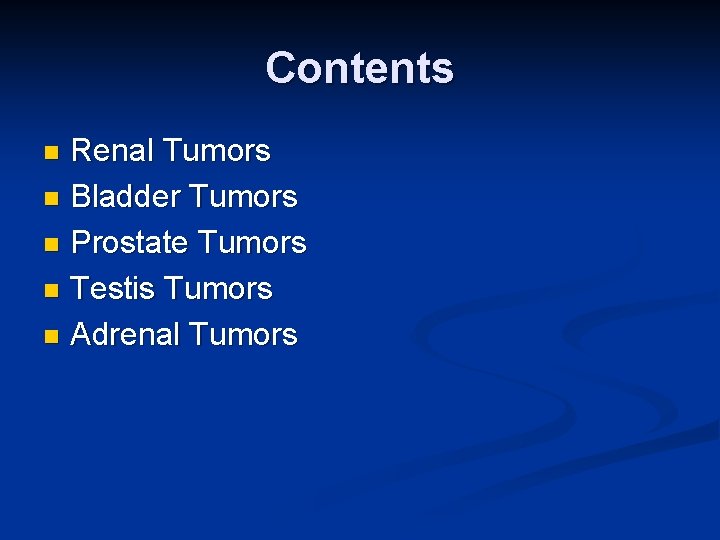 Contents

- Renal Tumors
- Bladder Tumors
- Prostate Tumors
- Testis Tumors
- Adrenal Tumors